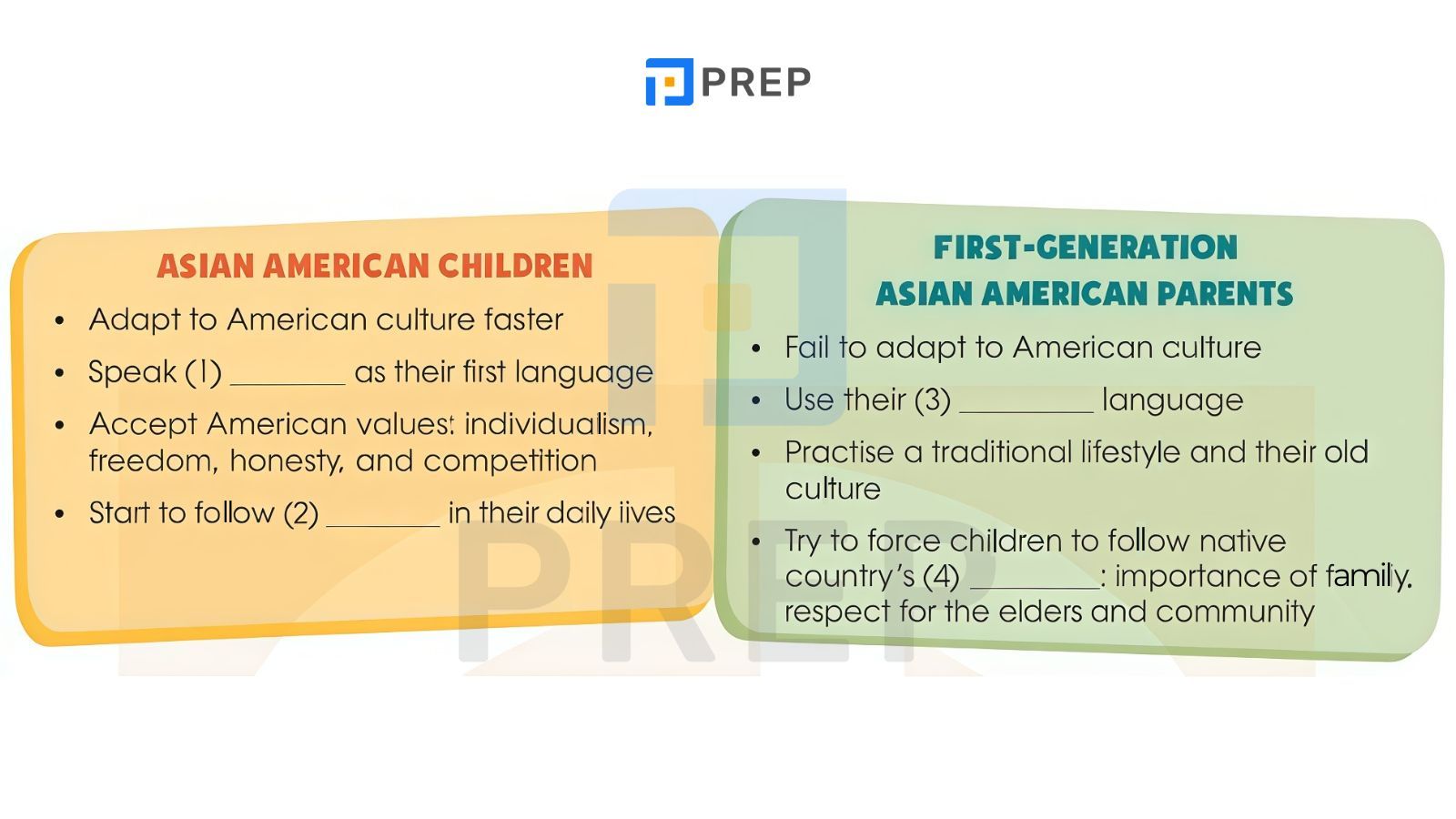 PREP

ASIAN AMERICAN CHILDREN

• Adapt to American culture faster
• Speak (1) ________ as their first language
• Accept American values: individualism, freedom, honesty, and competition
• Start to follow (2) ________ in their daily lives

FIRST-GENERATION ASIAN AMERICAN PARENTS

• Fail to adapt to American culture
• Use their (3) ________ language
• Practise a traditional lifestyle and their old culture
• Try to force children to follow native country's (4) ________: importance of family, respect for the elders and community

PREP